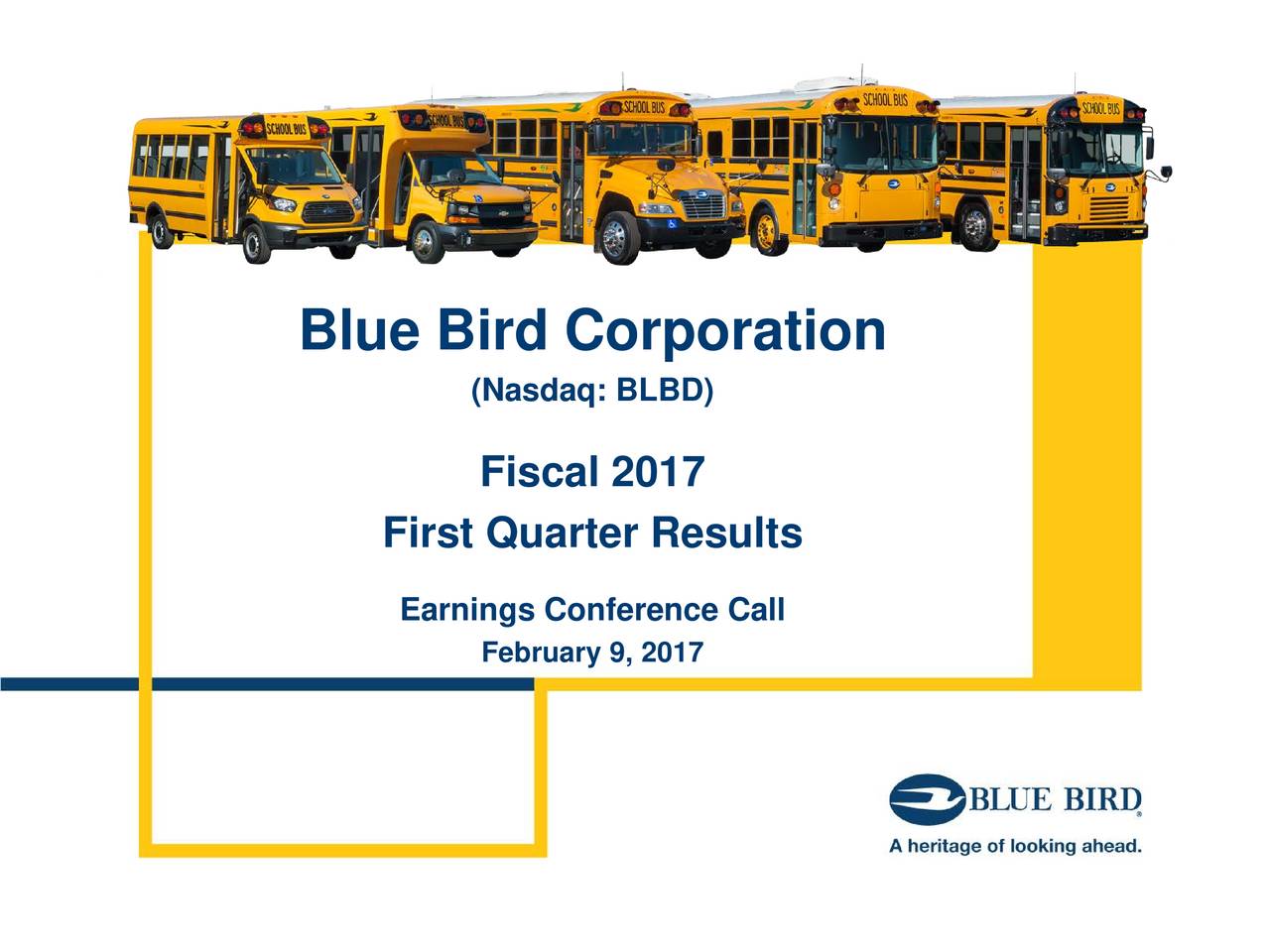 SCHOOL BUS SCHOOL BUS SCHOOL BUS SCHOOL BUS SCHOOL BUS

Blue Bird Corporation

(Nasdaq: BLBD)

Fiscal 2017

First Quarter Results

Earnings Conference Call

February 9, 2017

BLUE BIRD®

A heritage of looking ahead.